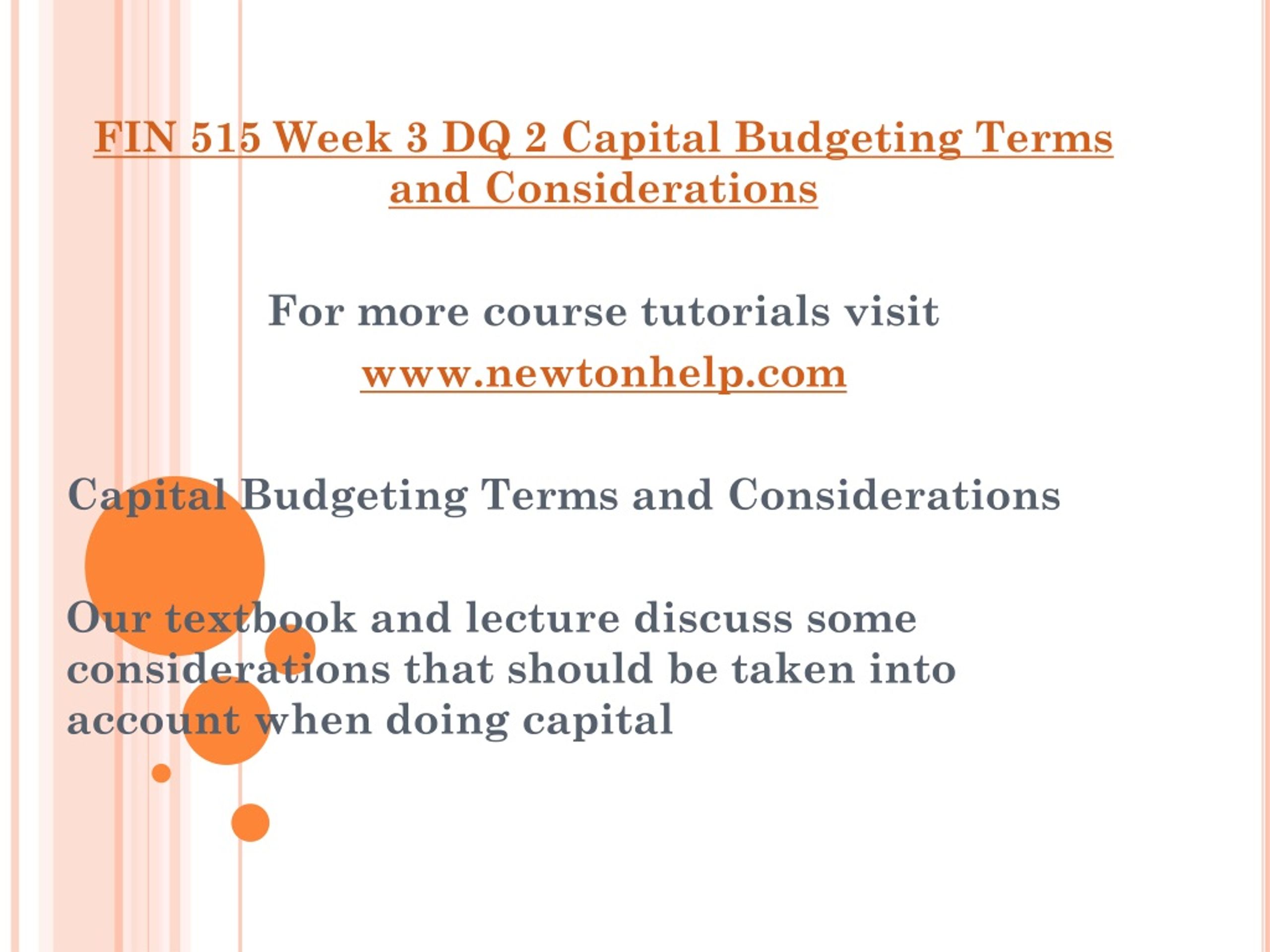 FIN 515 Week 3 DQ 2 Capital Budgeting Terms and Considerations

For more course tutorials visit
www.newtonhelp.com

Capital Budgeting Terms and Considerations

Our textbook and lecture discuss some considerations that should be taken into account when doing capital